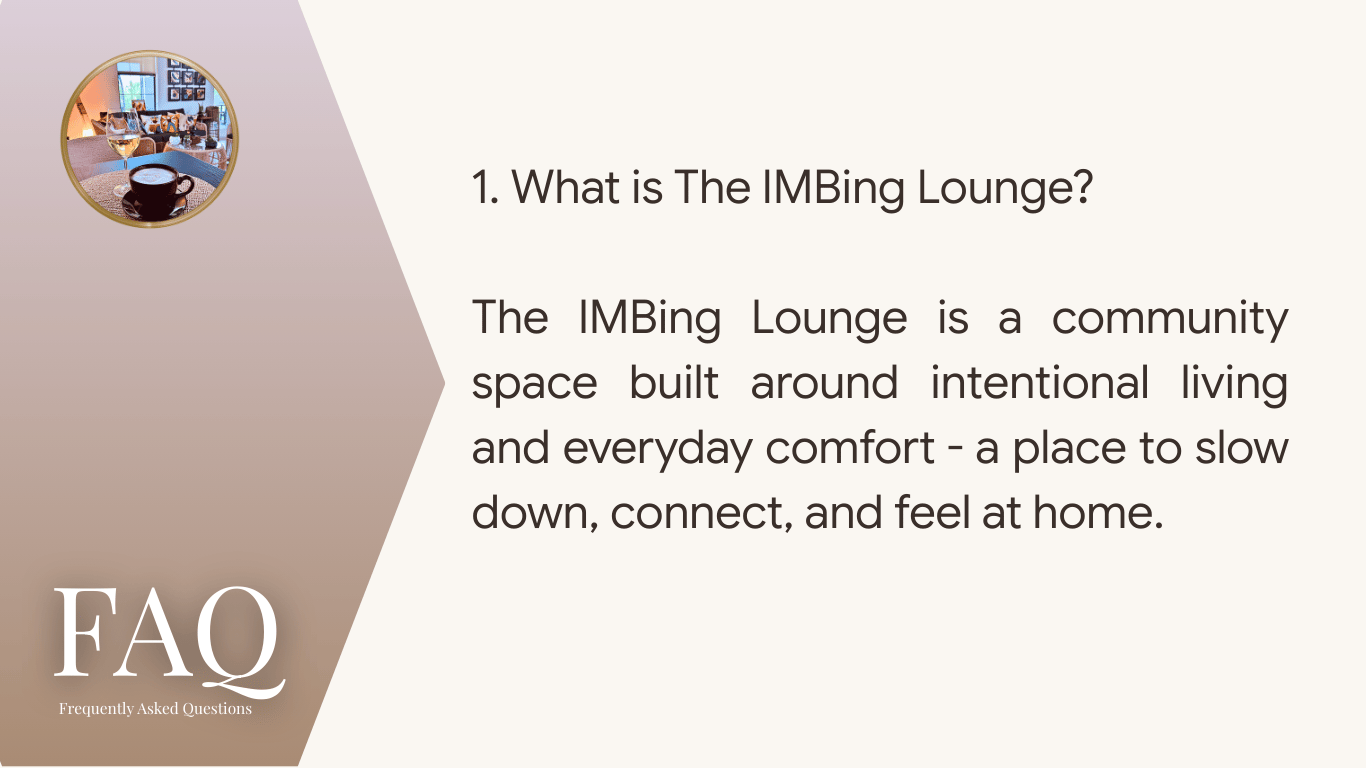 1. What is The IMBing Lounge?

The IMBing Lounge is a community space built around intentional living and everyday comfort - a place to slow down, connect, and feel at home.

FAQ
Frequently Asked Questions